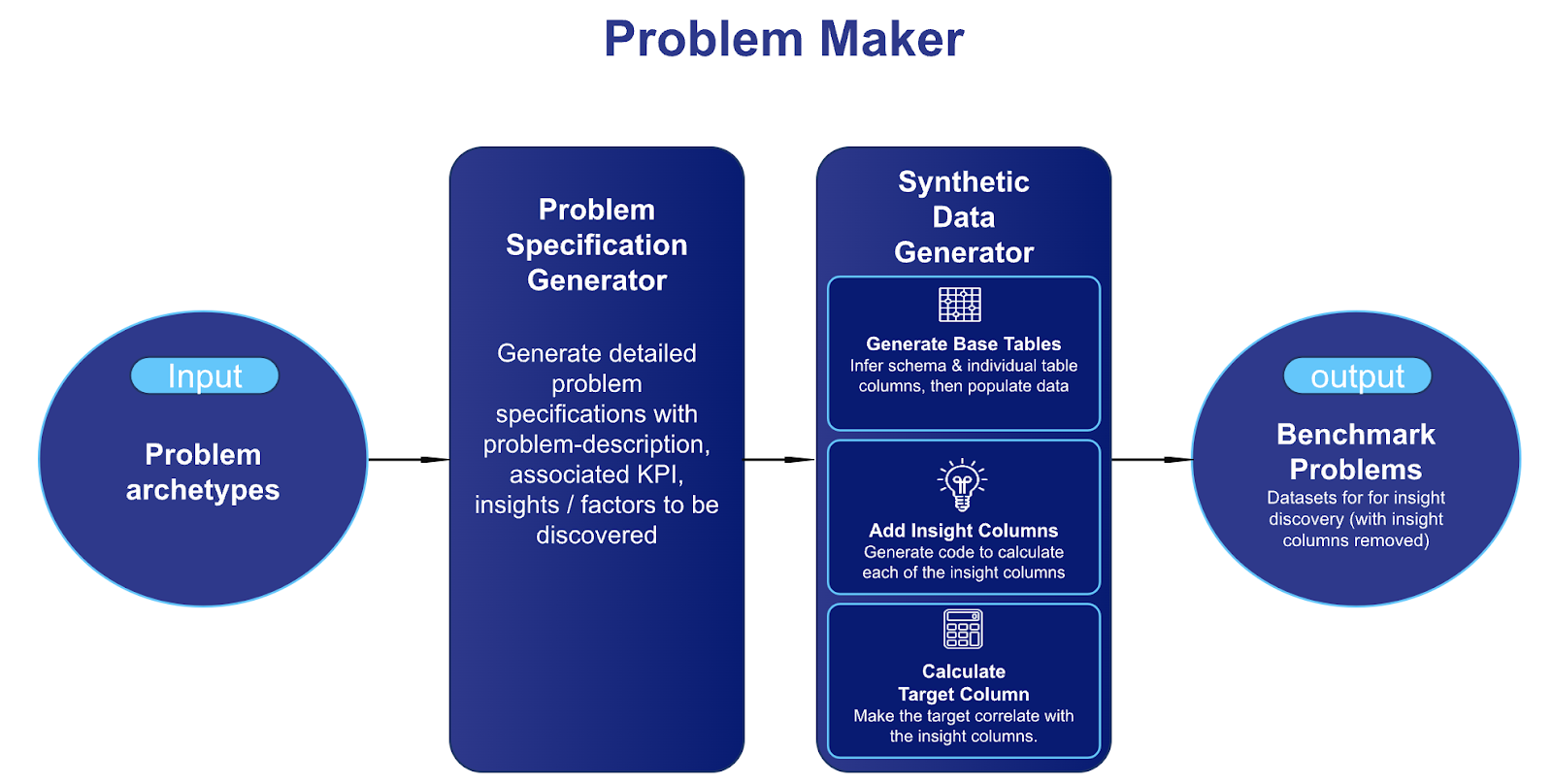 Problem Maker

Input

Problem archetypes

Problem Specification Generator

Generate detailed problem specifications with problem-description, associated KPI, insights / factors to be discovered

Synthetic Data Generator

Generate Base Tables
Infer schema & individual table columns, then populate data

Add Insight Columns
Generate code to calculate each of the insight columns

Calculate Target Column
Make the target correlate with the insight columns.

output

Benchmark Problems
Datasets for for insight discovery (with insight columns removed)